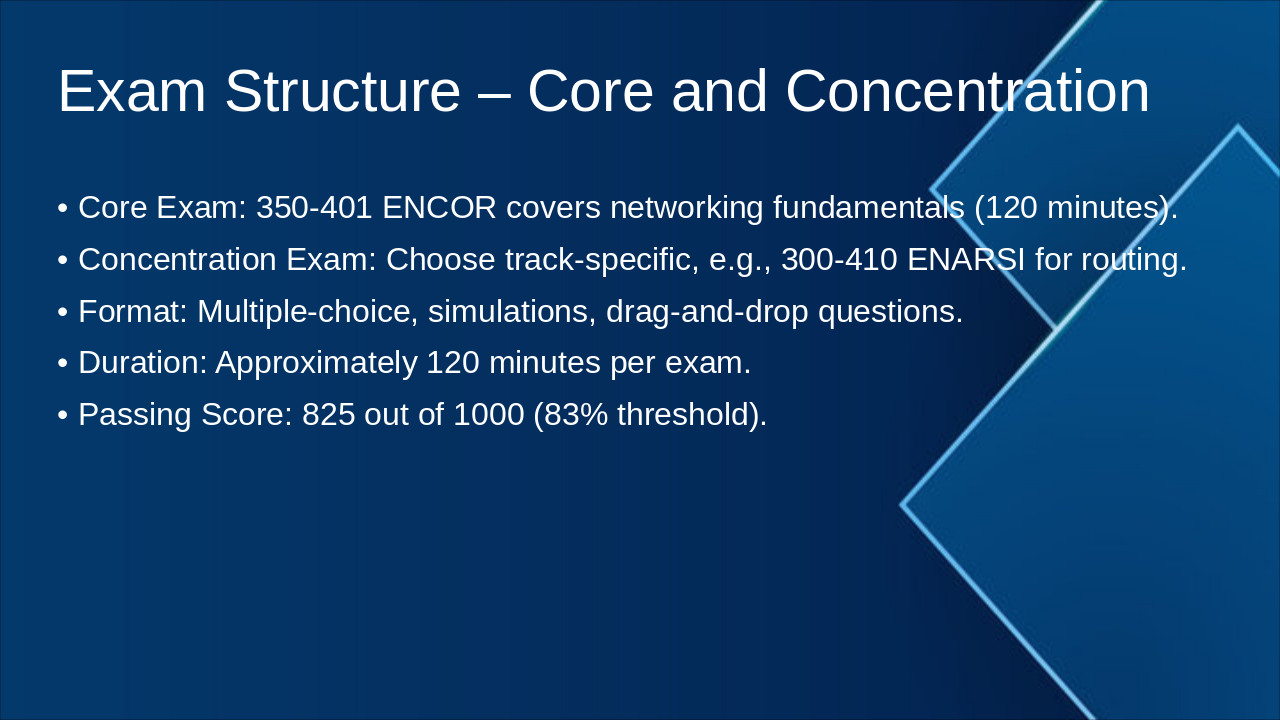 Exam Structure – Core and Concentration

• Core Exam: 350-401 ENCOR covers networking fundamentals (120 minutes).
• Concentration Exam: Choose track-specific, e.g., 300-410 ENARSI for routing.
• Format: Multiple-choice, simulations, drag-and-drop questions.
• Duration: Approximately 120 minutes per exam.
• Passing Score: 825 out of 1000 (83% threshold).